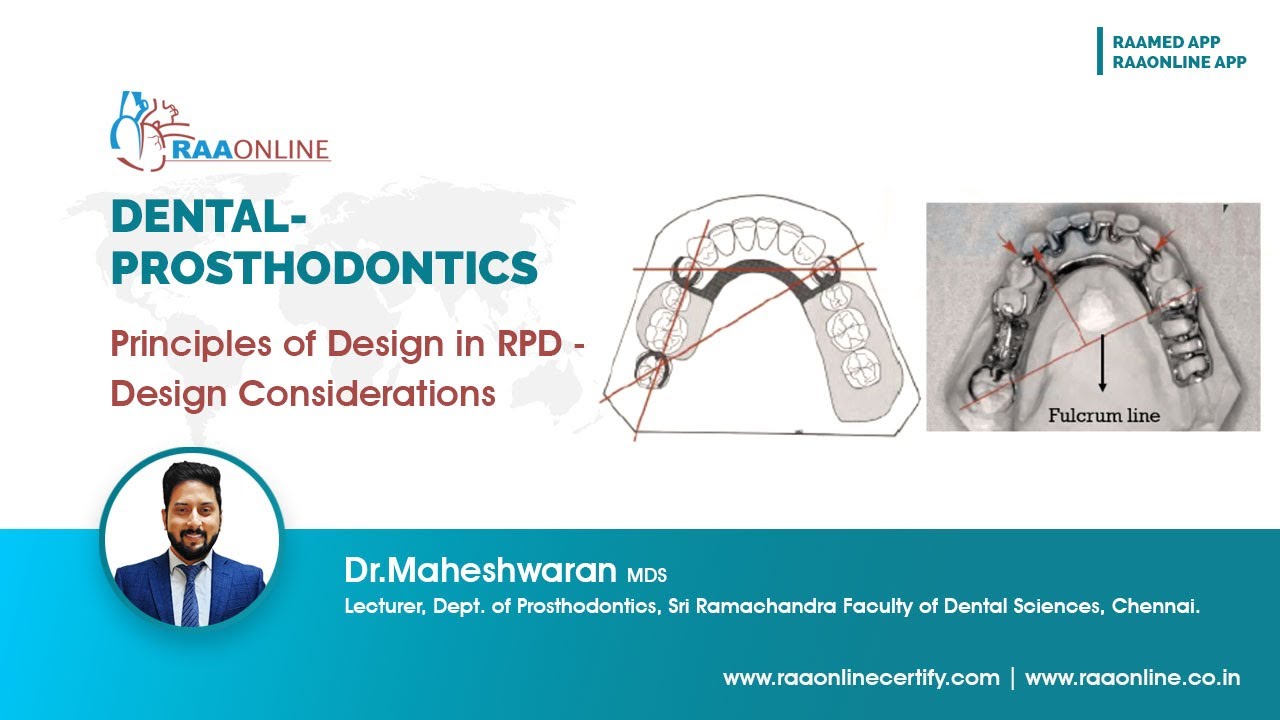 RAAMED APP
RAAONLINE APP

RAAONLINE

DENTAL-PROSTHODONTICS

Principles of Design in RPD - Design Considerations

Fulcrum line

Dr.Maheshwaran MDS

Lecturer, Dept. of Prosthodontics, Sri Ramachandra Faculty of Dental Sciences, Chennai.

www.raaonlinecertify.com | www.raaonline.co.in